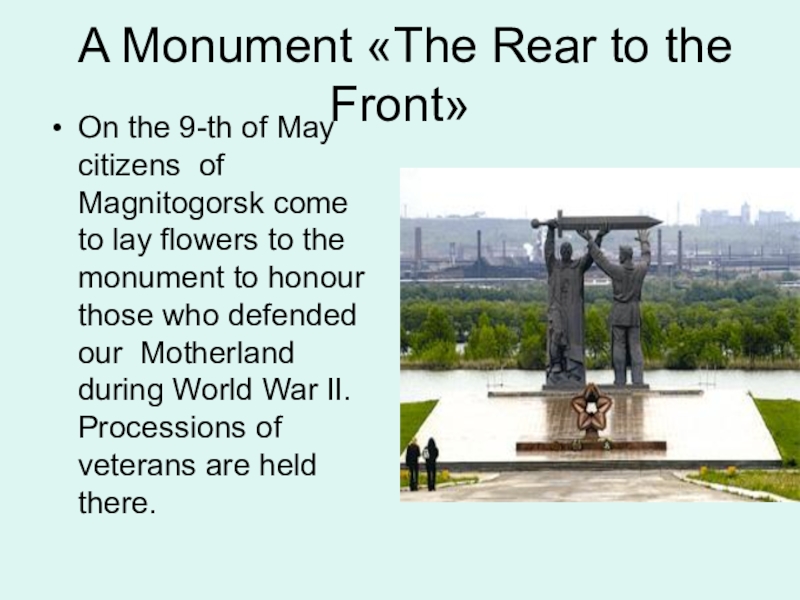 A Monument «The Rear to the Front»

• On the 9-th of May citizens of Magnitogorsk come to lay flowers to the monument to honour those who defended our Motherland during World War II. Processions of veterans are held there.